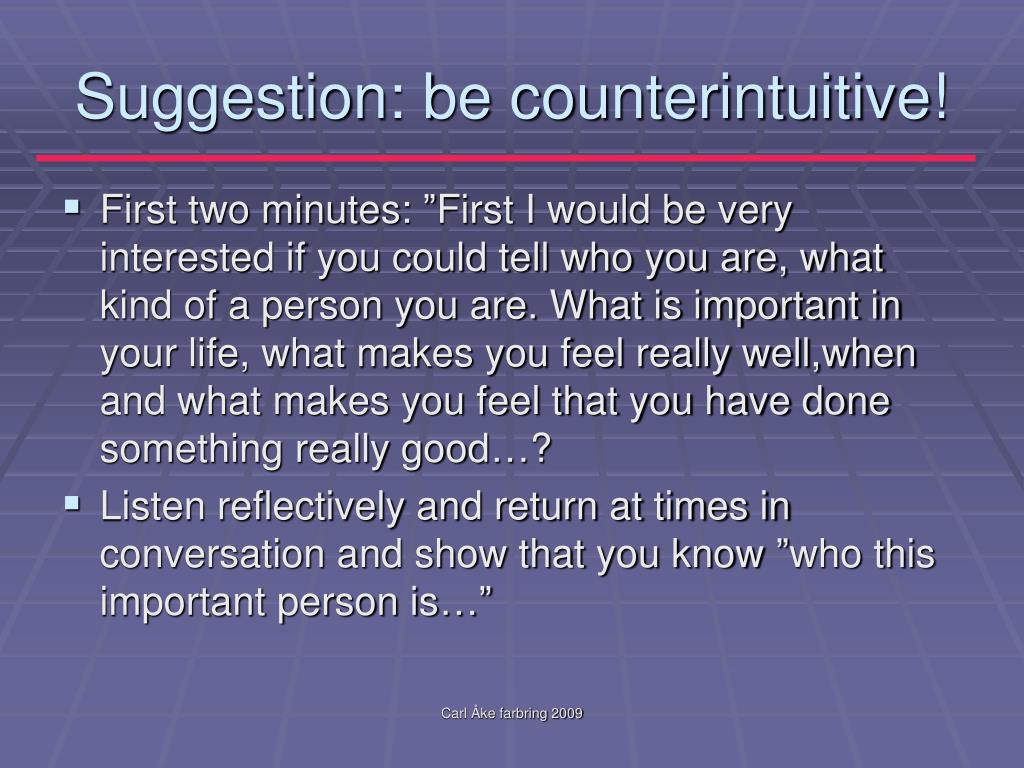 Suggestion: be counterintuitive!

▪ First two minutes: ”First I would be very interested if you could tell who you are, what kind of a person you are. What is important in your life, what makes you feel really well,when and what makes you feel that you have done something really good…?

▪ Listen reflectively and return at times in conversation and show that you know ”who this important person is…”

Carl Åke farbring 2009